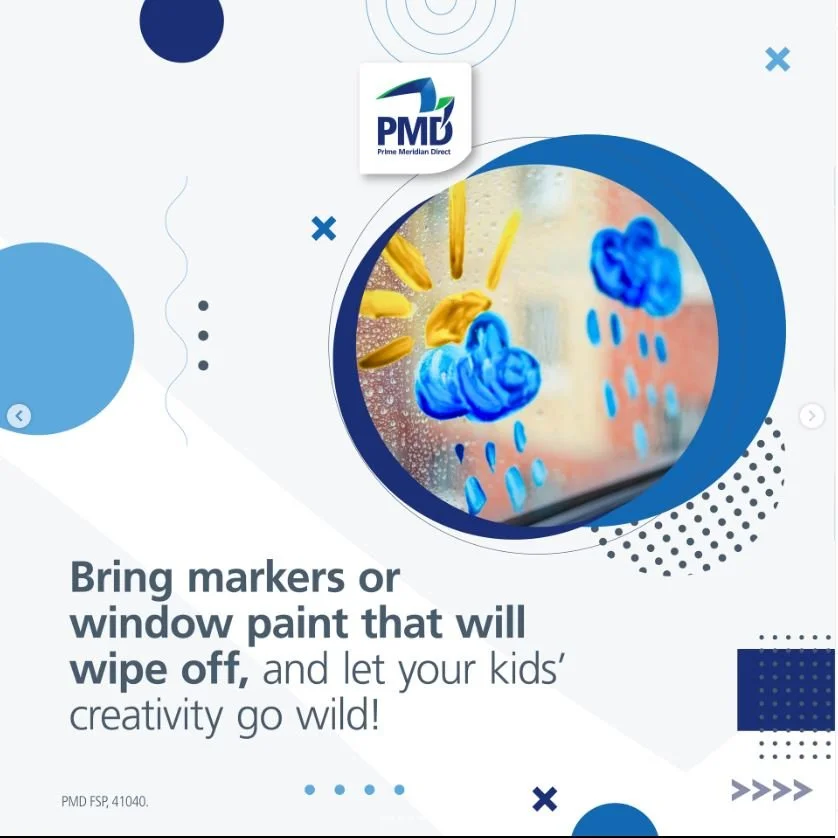 PMD
Prime Meridian Direct

Bring markers or window paint that will wipe off, and let your kids' creativity go wild!

PMD FSP, 41040.